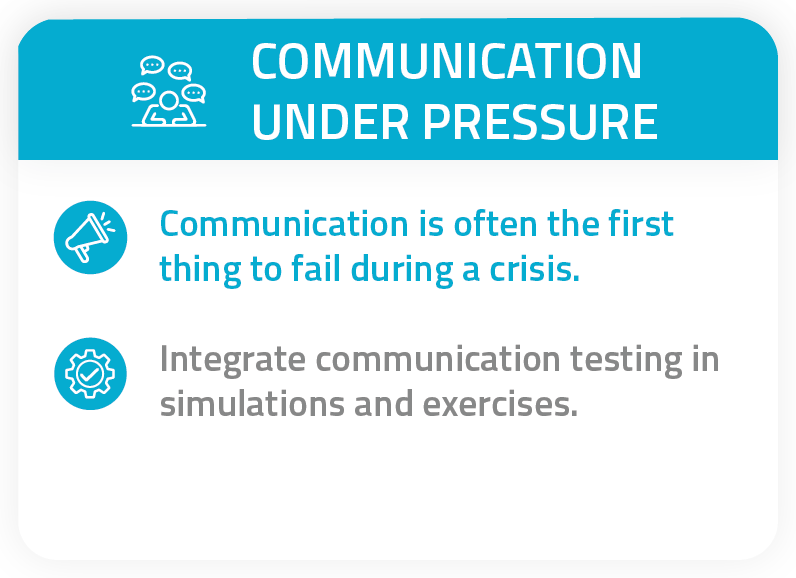 COMMUNICATION UNDER PRESSURE

Communication is often the first thing to fail during a crisis.

Integrate communication testing in simulations and exercises.